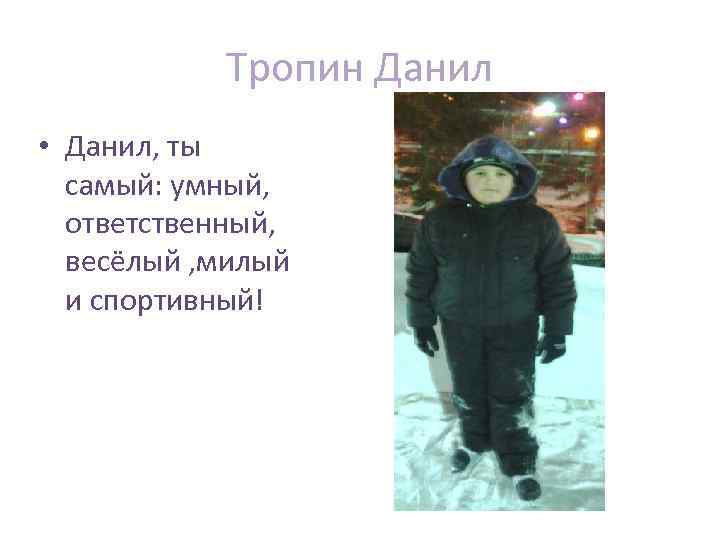 Тропин Данил

• Данил, ты самый: умный, ответственный, весёлый ,милый и спортивный!